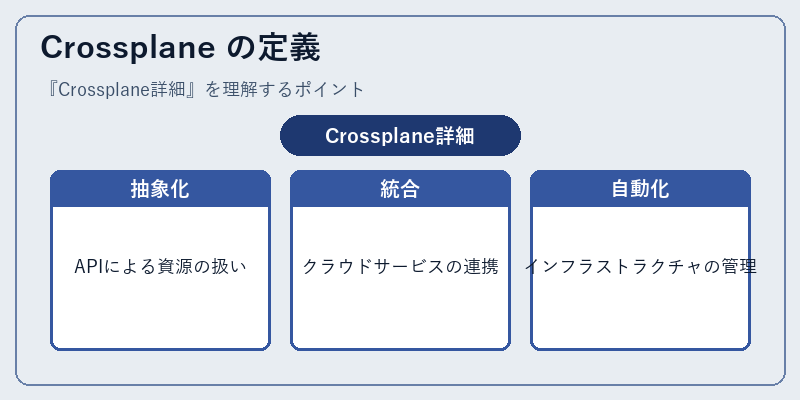 Crossplane の定義

『Crossplane詳細』を理解するポイント

Crossplane詳細

抽象化

APIによる資源の扱い

統合

クラウドサービスの連携

自動化

インフラストラクチャの管理